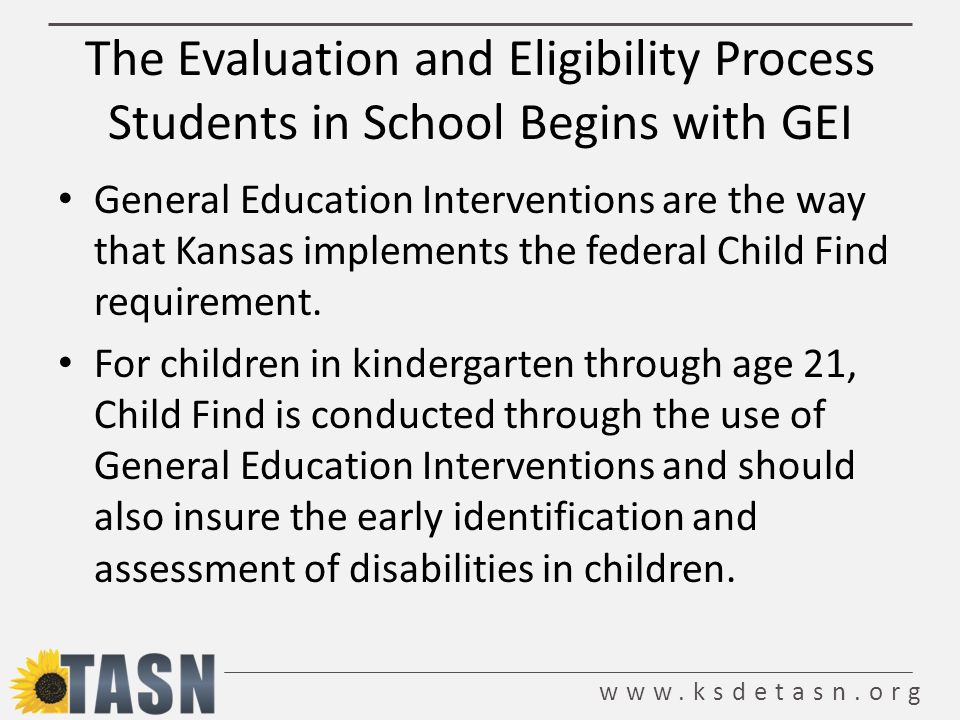 The Evaluation and Eligibility Process Students in School Begins with GEI

• General Education Interventions are the way that Kansas implements the federal Child Find requirement.

• For children in kindergarten through age 21, Child Find is conducted through the use of General Education Interventions and should also insure the early identification and assessment of disabilities in children.

TASN

www.ksdetasn.org